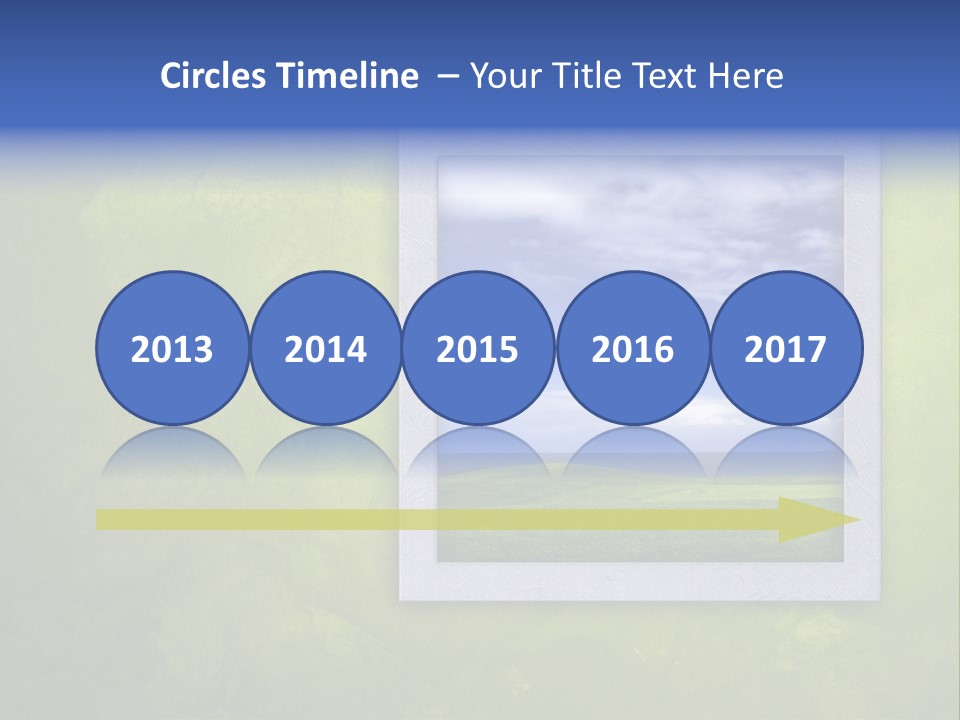 Circles Timeline – Your Title Text Here

2013 2014 2015 2016 2017